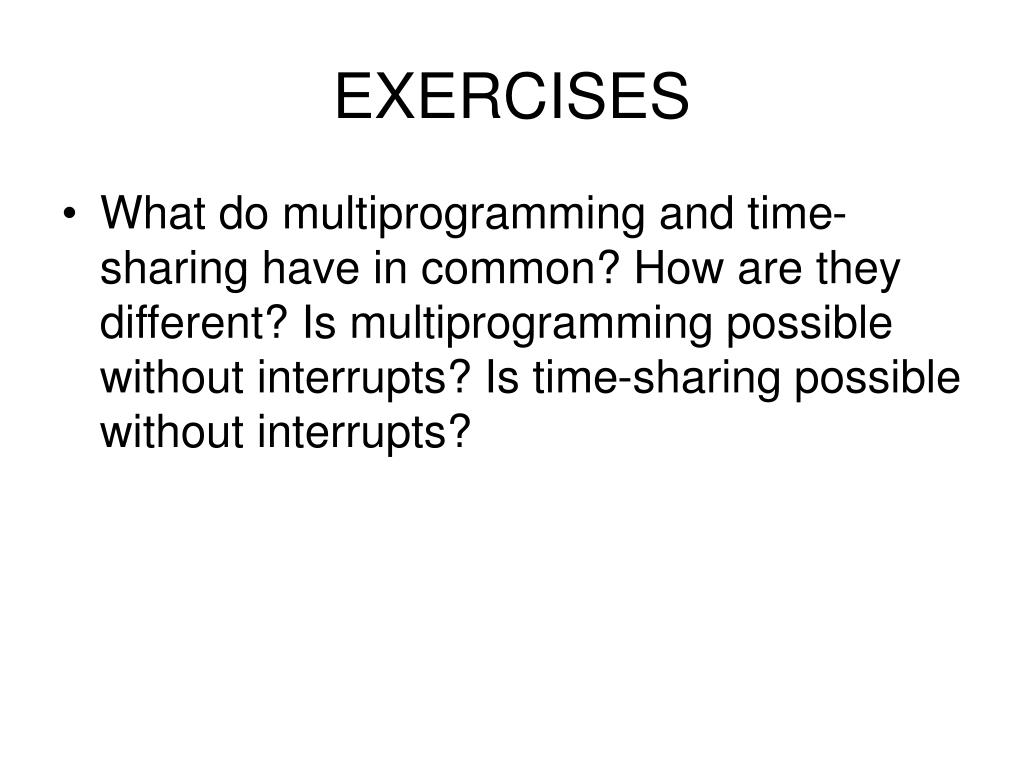 EXERCISES

• What do multiprogramming and time-sharing have in common? How are they different? Is multiprogramming possible without interrupts? Is time-sharing possible without interrupts?